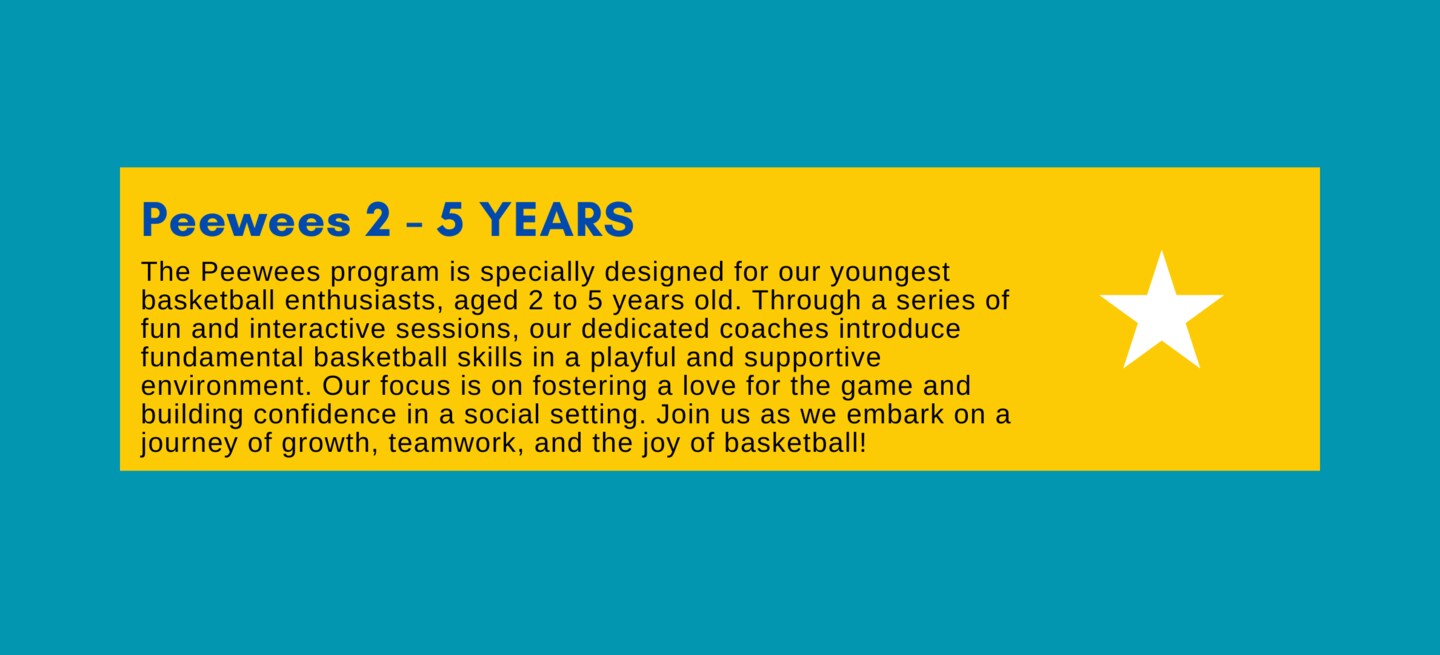 Peewees 2 - 5 YEARS

The Peewees program is specially designed for our youngest basketball enthusiasts, aged 2 to 5 years old. Through a series of fun and interactive sessions, our dedicated coaches introduce fundamental basketball skills in a playful and supportive environment. Our focus is on fostering a love for the game and building confidence in a social setting. Join us as we embark on a journey of growth, teamwork, and the joy of basketball!